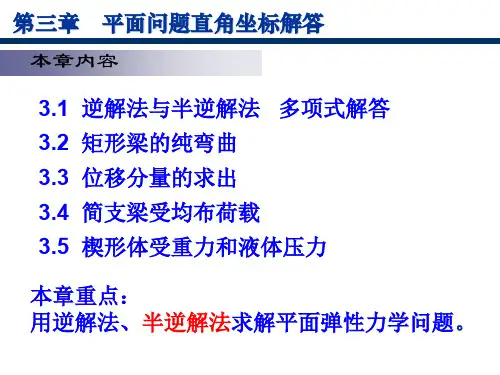 第三章　平面问题直角坐标解答

本章内容

3.1 逆解法与半逆解法　多项式解答
3.2 矩形梁的纯弯曲
3.3 位移分量的求出
3.4 简支梁受均布荷载
3.5 楔形体受重力和液体压力

本章重点：
用逆解法、半逆解法求解平面弹性力学问题。